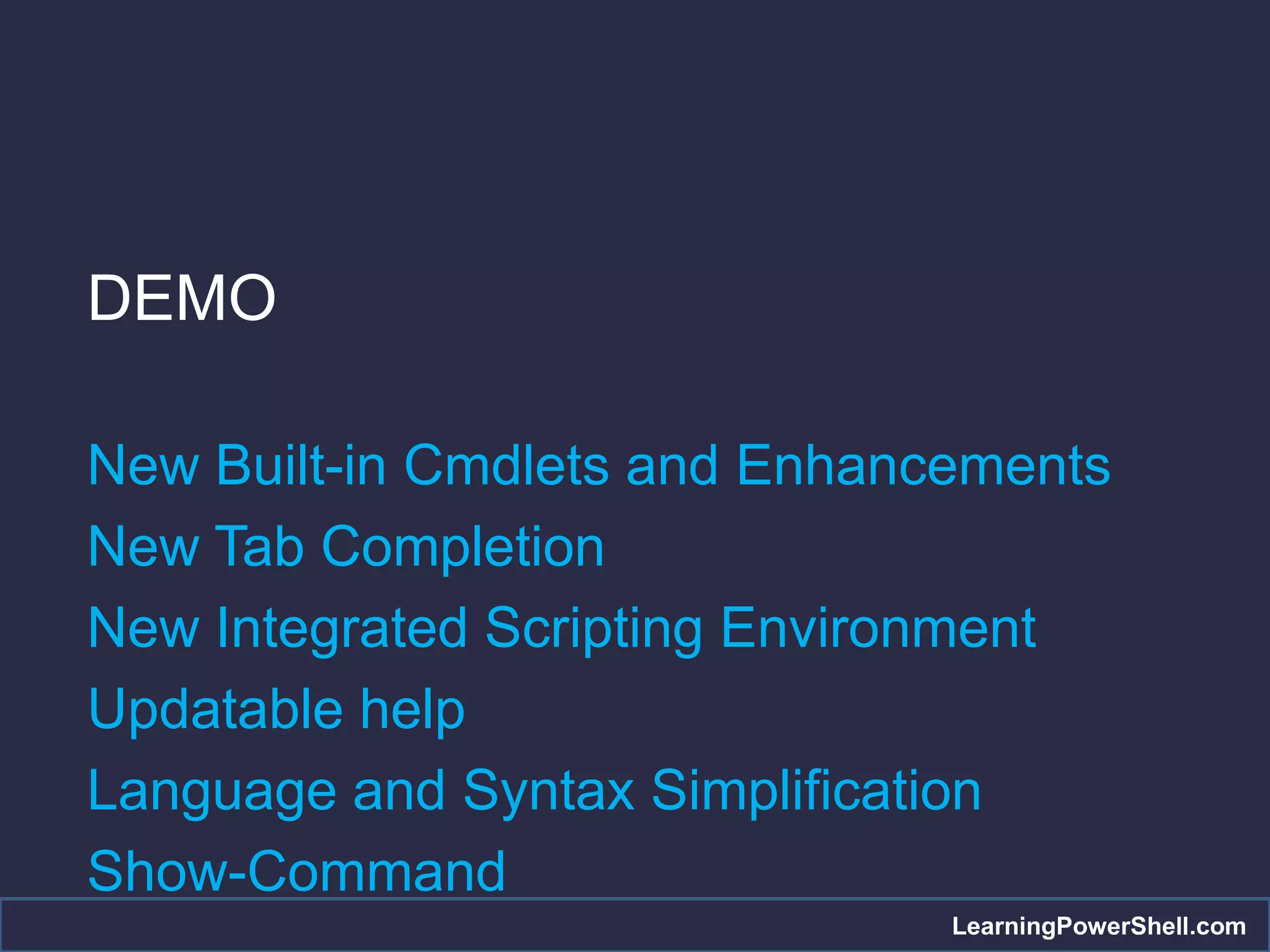 DEMO

New Built-in Cmdlets and Enhancements
New Tab Completion
New Integrated Scripting Environment
Updatable help
Language and Syntax Simplification
Show-Command

LearningPowerShell.com